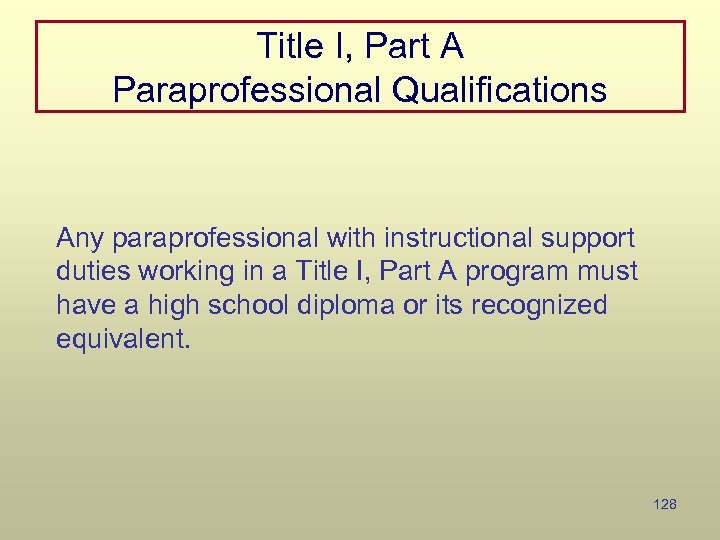 Title I, Part A
Paraprofessional Qualifications

Any paraprofessional with instructional support duties working in a Title I, Part A program must have a high school diploma or its recognized equivalent.

128